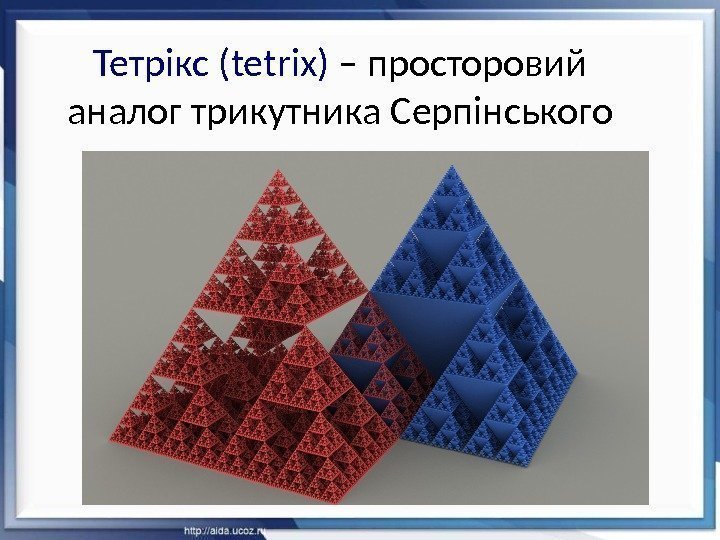 Тетрікс (tetrix) – просторовий аналог трикутника Серпінського

http://aida.ucoz.ru